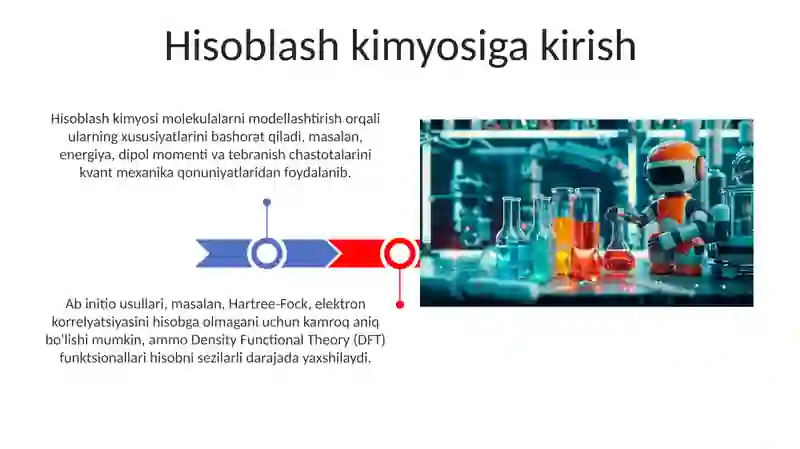 Hisoblash kimyosiga kirish

Hisoblash kimyosi molekulalarni modellashtirish orqali ularning xususiyatlarini bashorat qiladi, masalan, energiya, dipol momenti va tebranish chastotalarini kvant mexanika qonuniyatlaridan foydalanib.

Ab initio usullari, masalan, Hartree-Fock, elektron korrelyatsiyasini hisobga olmagani uchun kamroq aniq bo'lishi mumkin, ammo Density Functional Theory (DFT) funktsionallari hisobni sezilarli darajada yaxshilaydi.